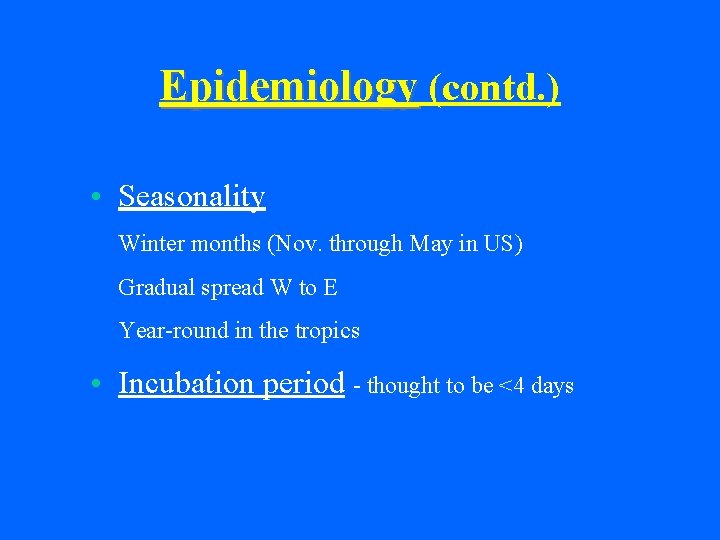 Epidemiology (contd.)

• Seasonality

Winter months (Nov. through May in US)

Gradual spread W to E

Year-round in the tropics

• Incubation period - thought to be <4 days